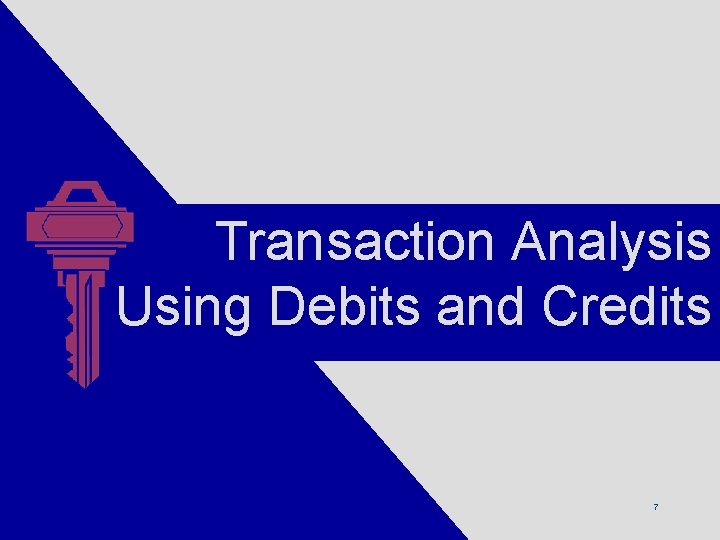 Transaction Analysis Using Debits and Credits

7